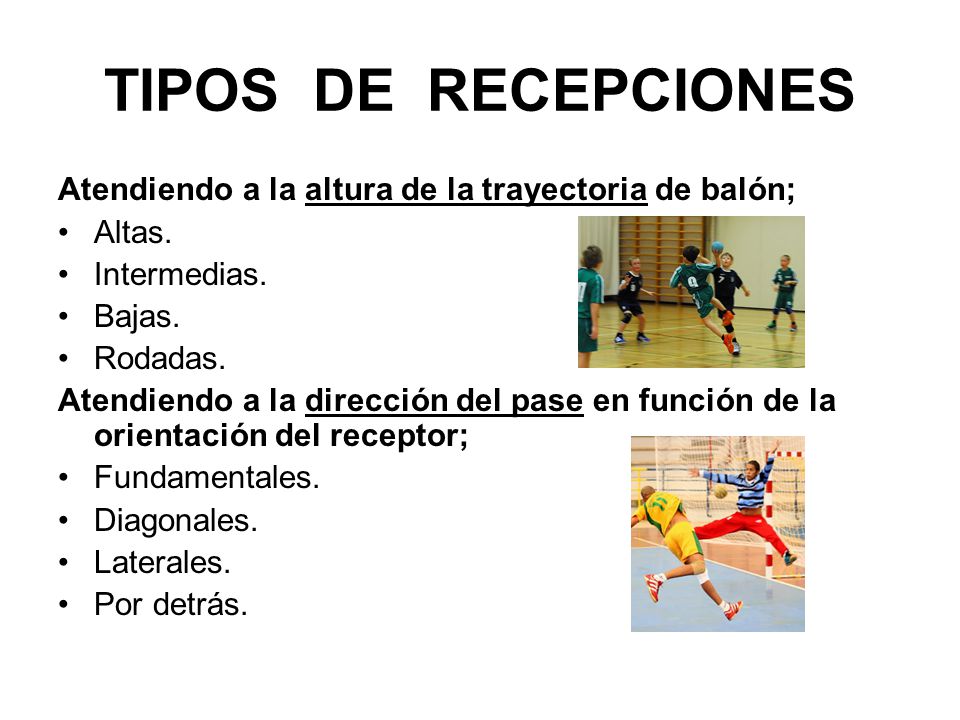 TIPOS DE RECEPCIONES

Atendiendo a la altura de la trayectoria de balón;

• Altas.
• Intermedias.
• Bajas.
• Rodadas.

Atendiendo a la dirección del pase en función de la orientación del receptor;

• Fundamentales.
• Diagonales.
• Laterales.
• Por detrás.